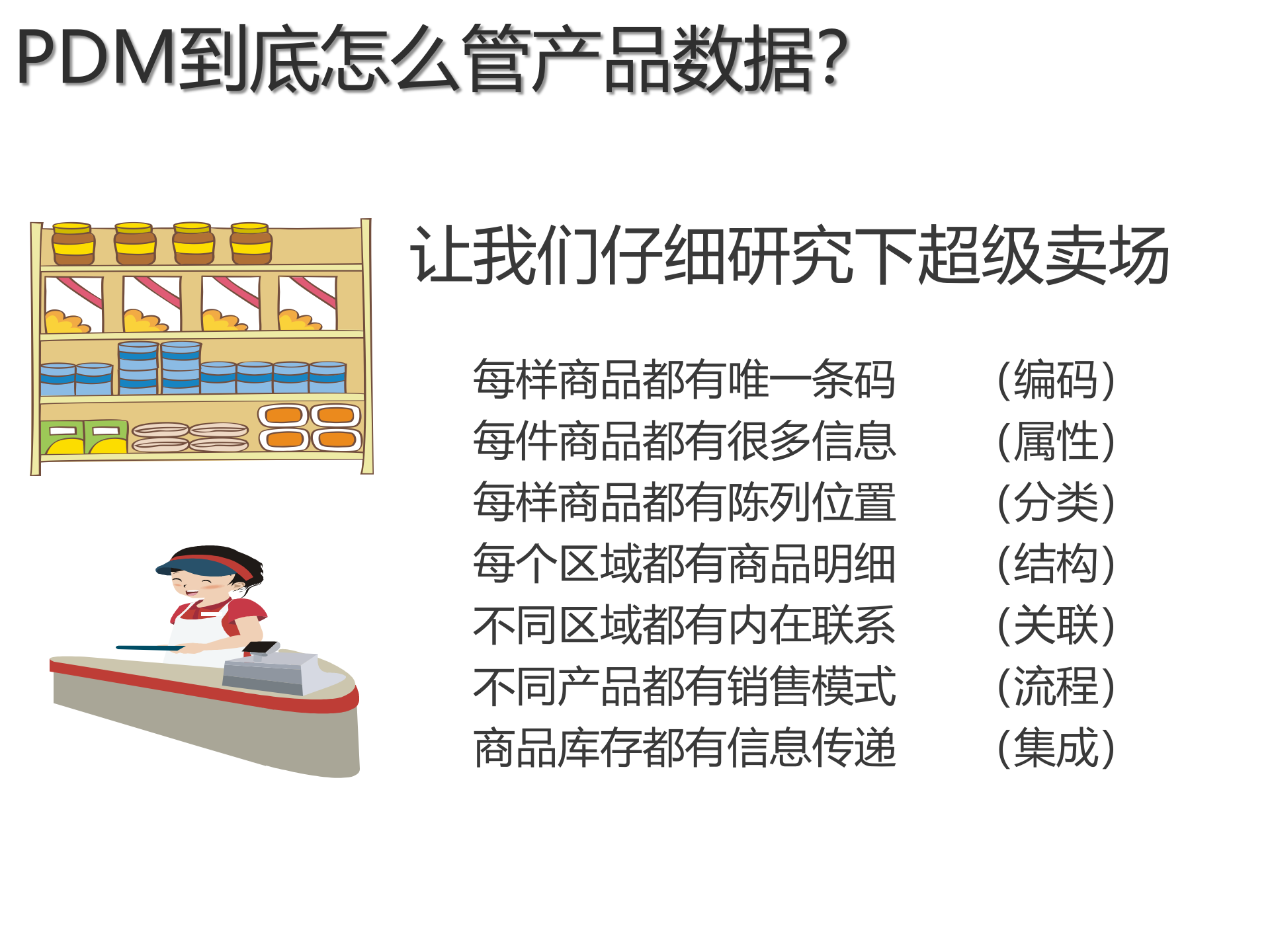 PDM到底怎么管产品数据?

让我们仔细研究下超级卖场

每样商品都有唯一条码 （编码）
每件商品都有很多信息 （属性）
每样商品都有陈列位置 （分类）
每个区域都有商品明细 （结构）
不同区域都有内在联系 （关联）
不同产品都有销售模式 （流程）
商品库存都有信息传递 （集成）